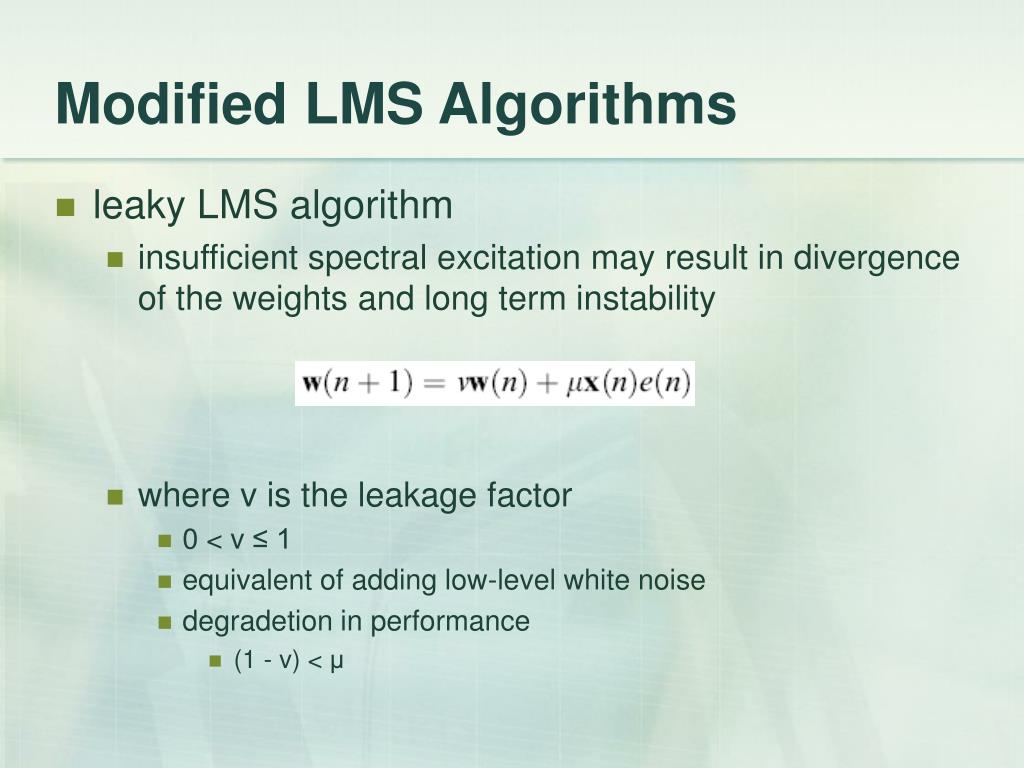 Modified LMS Algorithms

leaky LMS algorithm

insufficient spectral excitation may result in divergence of the weights and long term instability

$\mathbf{w}(n+1) = v\mathbf{w}(n) + \mu\mathbf{x}(n)e(n)$

where v is the leakage factor

0 < v ≤ 1

equivalent of adding low-level white noise

degradetion in performance

(1 - v) < μ